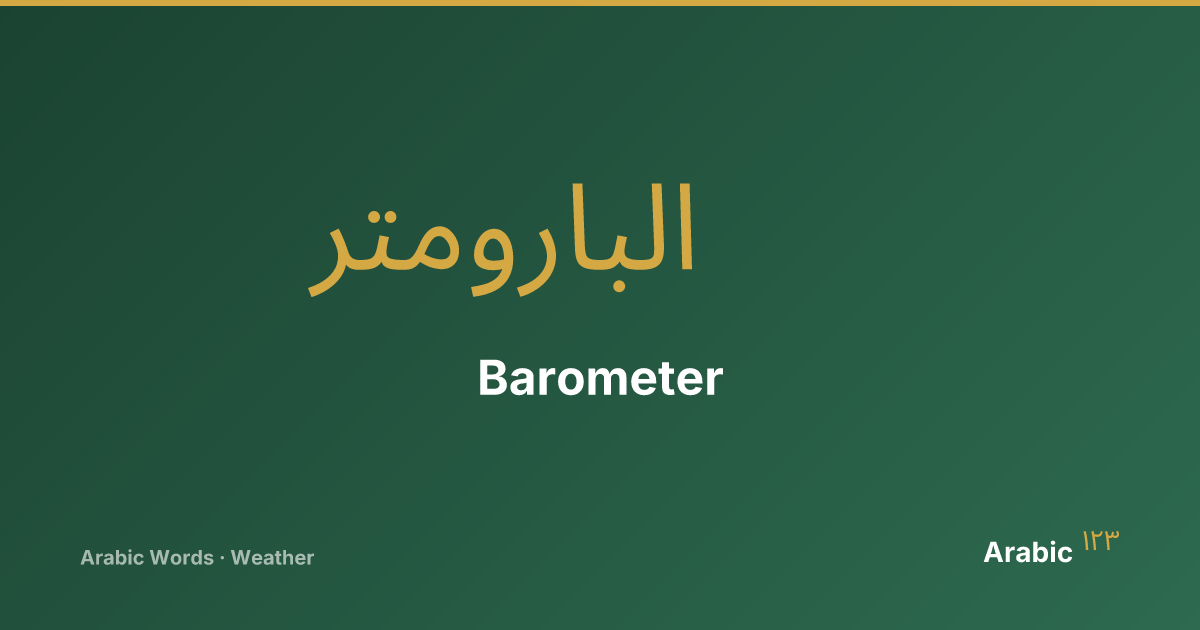 البارومتر

Barometer

Arabic Words · Weather

Arabic ١٢٣